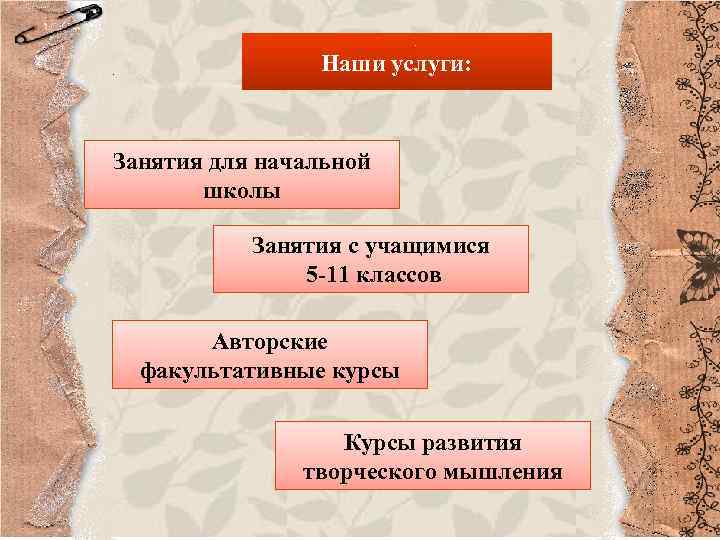 Наши услуги:

Занятия для начальной школы

Занятия с учащимися 5-11 классов

Авторские факультативные курсы

Курсы развития творческого мышления